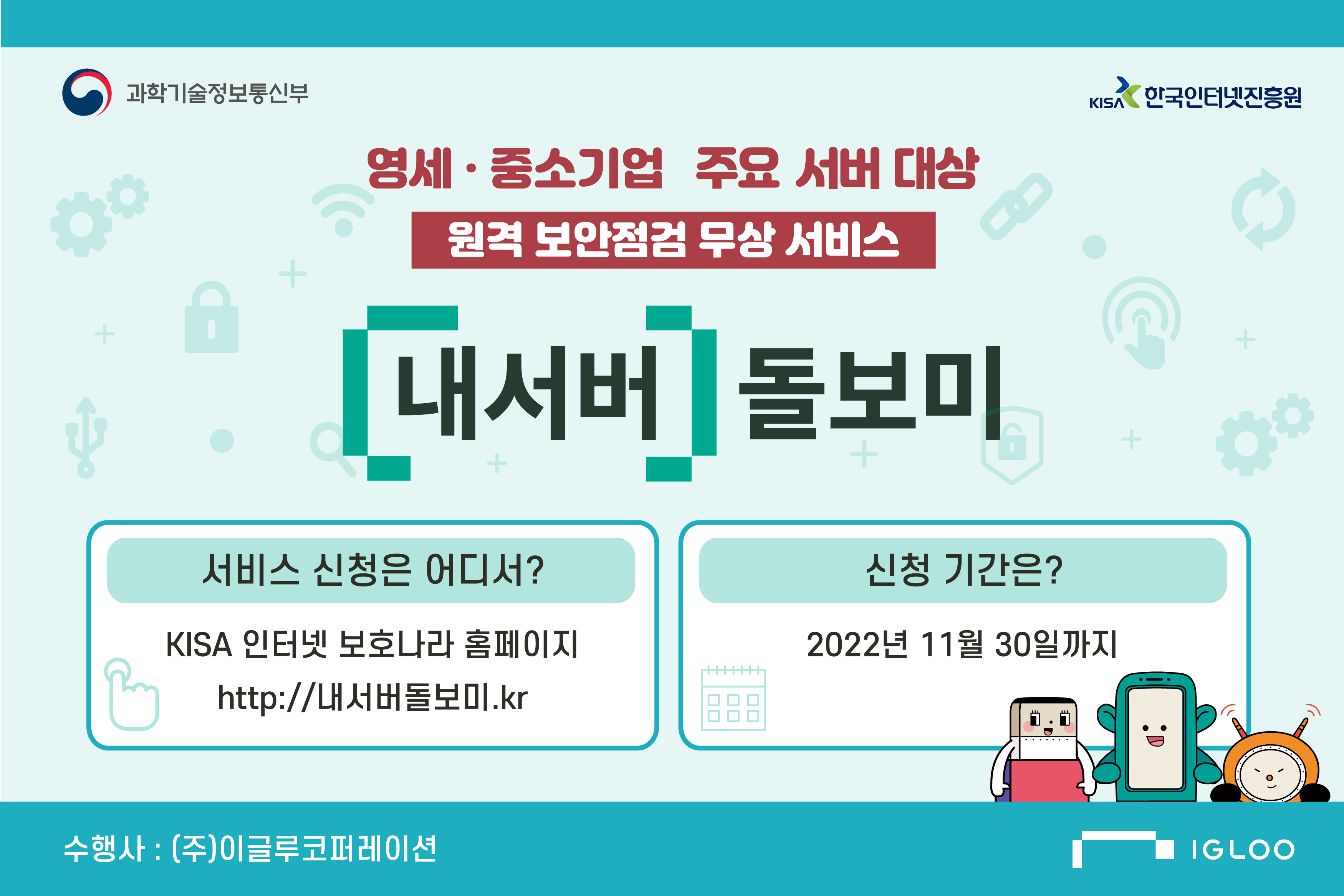 과학기술정보통신부

KISA 한국인터넷진흥원

영세 · 중소기업 주요 서버 대상

원격 보안점검 무상 서비스

[내서버] 돌보미

서비스 신청은 어디서?

KISA 인터넷 보호나라 홈페이지

http://내서버돌보미.kr

신청 기간은?

2022년 11월 30일까지

수행사 : (주)이글루코퍼레이션

IGLOO